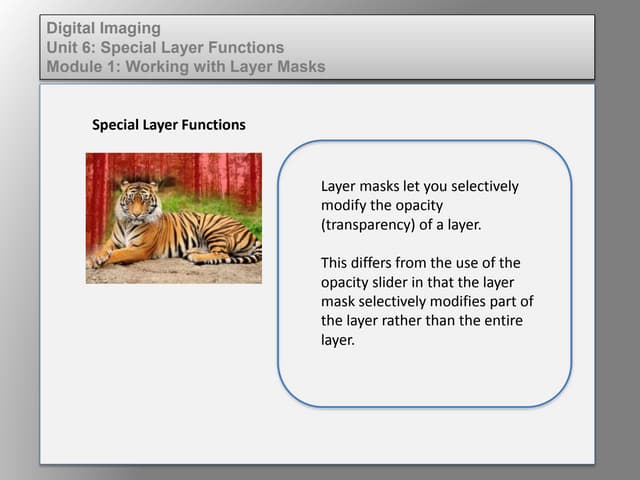 Digital Imaging
Unit 6: Special Layer Functions
Module 1: Working with Layer Masks

Special Layer Functions

Layer masks let you selectively modify the opacity (transparency) of a layer.

This differs from the use of the opacity slider in that the layer mask selectively modifies part of the layer rather than the entire layer.